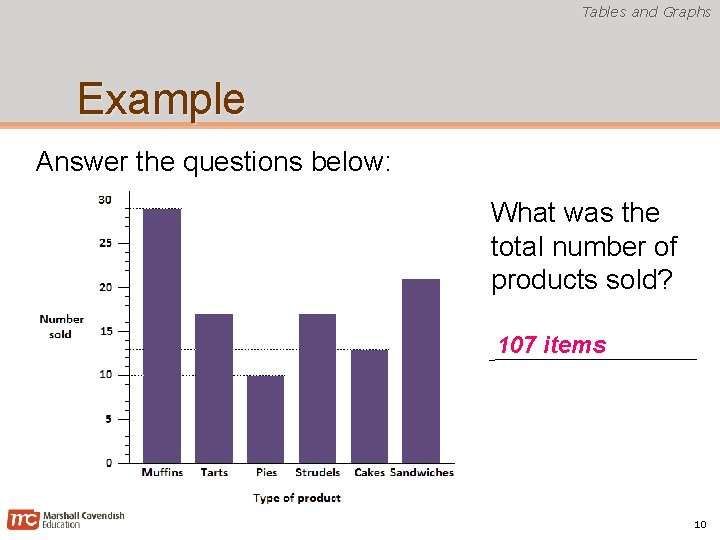 Tables and Graphs

Example

Answer the questions below:

30
25
20
15
10
5
0

Number sold

Muffins Tarts Pies Strudels Cakes Sandwiches

Type of product

What was the total number of products sold?

107 items

mc Marshall Cavendish Education

10